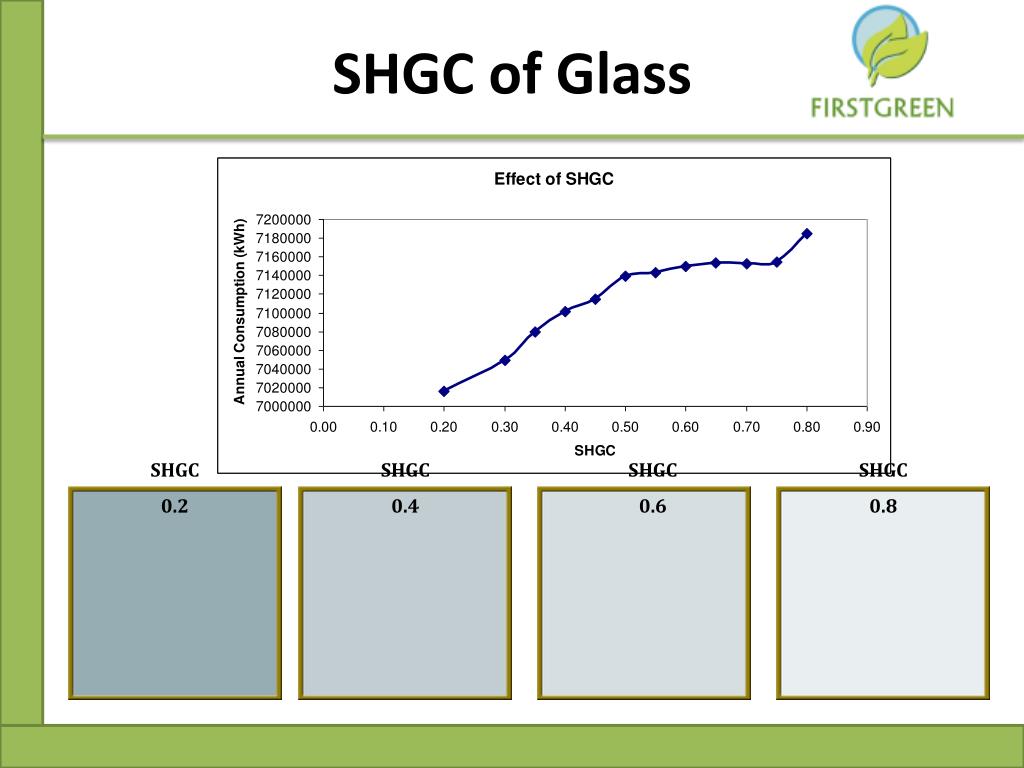 SHGC of Glass

FIRSTGREEN

Effect of SHGC

Annual Consumption (kWh)

7200000
7180000
7160000
7140000
7120000
7100000
7080000
7060000
7040000
7020000
7000000

0.00 0.10 0.20 0.30 0.40 0.50 0.60 0.70 0.80 0.90

SHGC

SHGC
0.2

SHGC
0.4

SHGC
0.6

SHGC
0.8